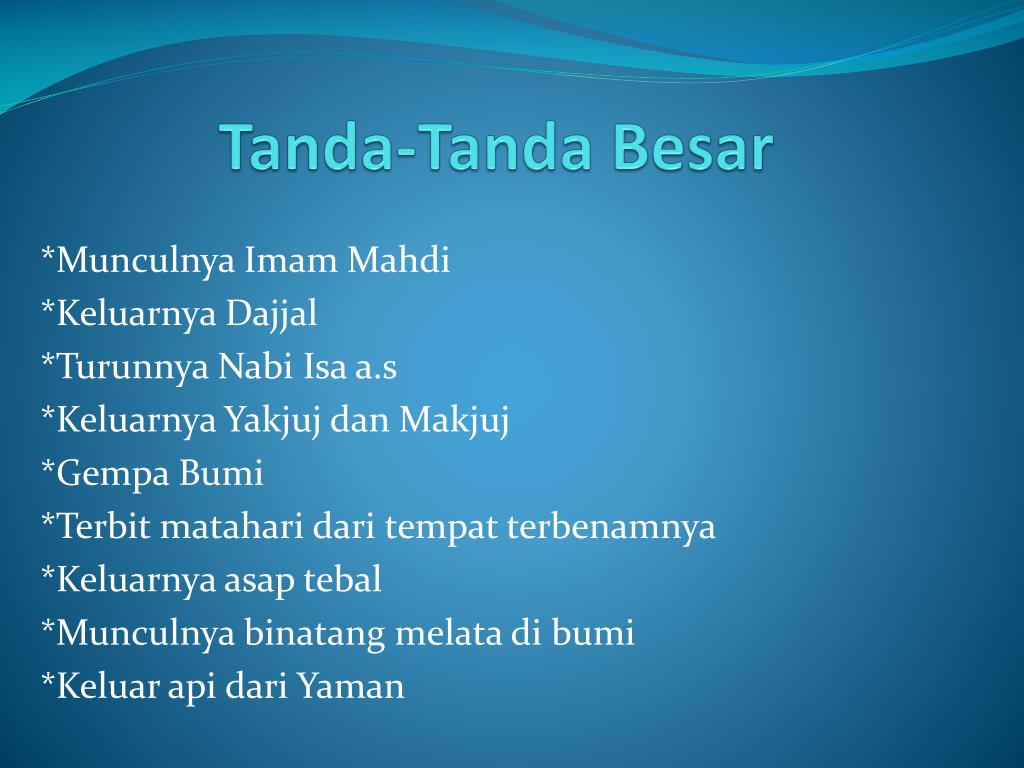 Tanda-Tanda Besar

*Munculnya Imam Mahdi
*Keluarnya Dajjal
*Turunnya Nabi Isa a.s
*Keluarnya Yakjuj dan Makjuj
*Gempa Bumi
*Terbit matahari dari tempat terbenamnya
*Keluarnya asap tebal
*Munculnya binatang melata di bumi
*Keluar api dari Yaman